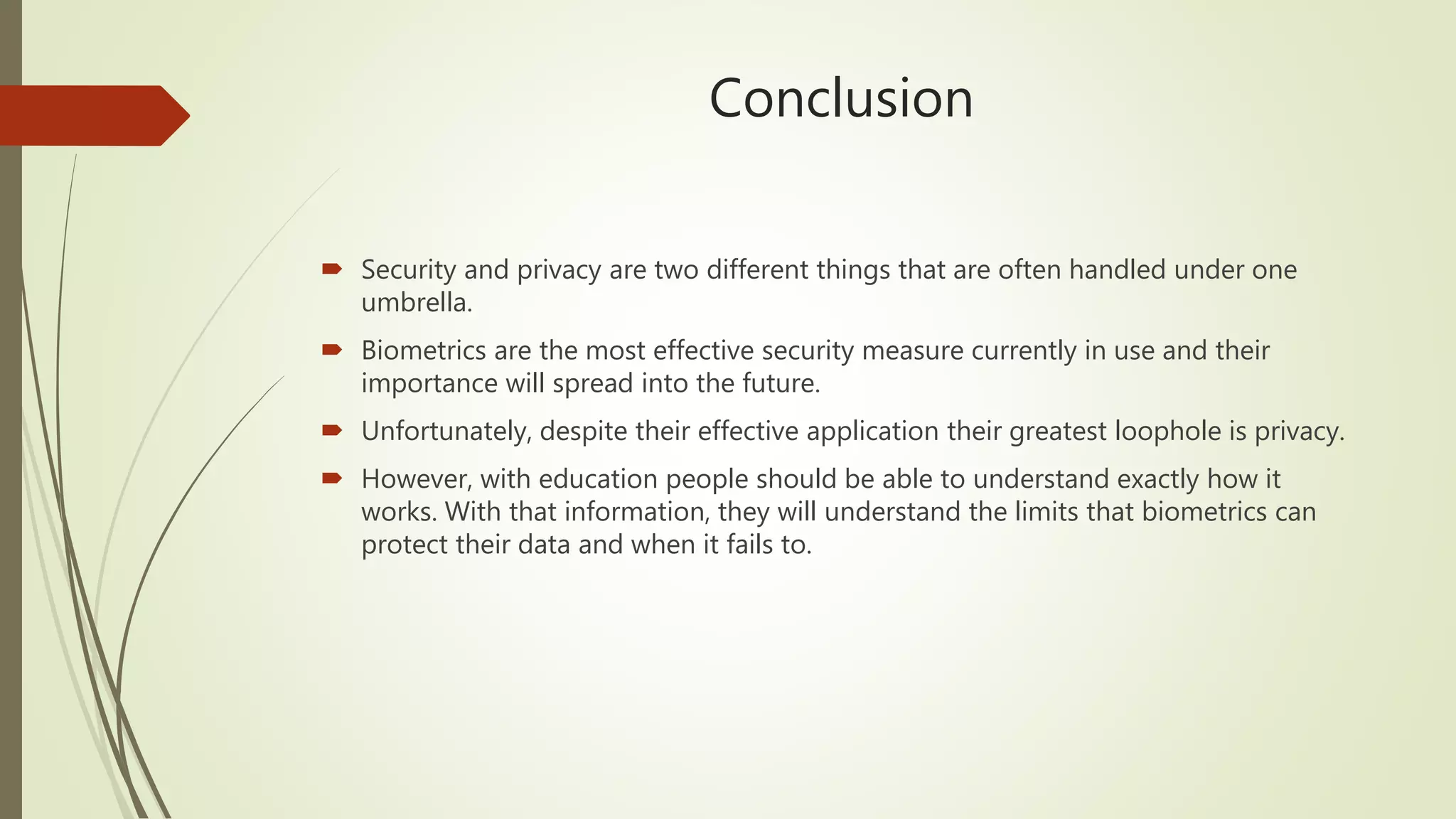 Conclusion

Security and privacy are two different things that are often handled under one umbrella.

Biometrics are the most effective security measure currently in use and their importance will spread into the future.

Unfortunately, despite their effective application their greatest loophole is privacy.

However, with education people should be able to understand exactly how it works. With that information, they will understand the limits that biometrics can protect their data and when it fails to.